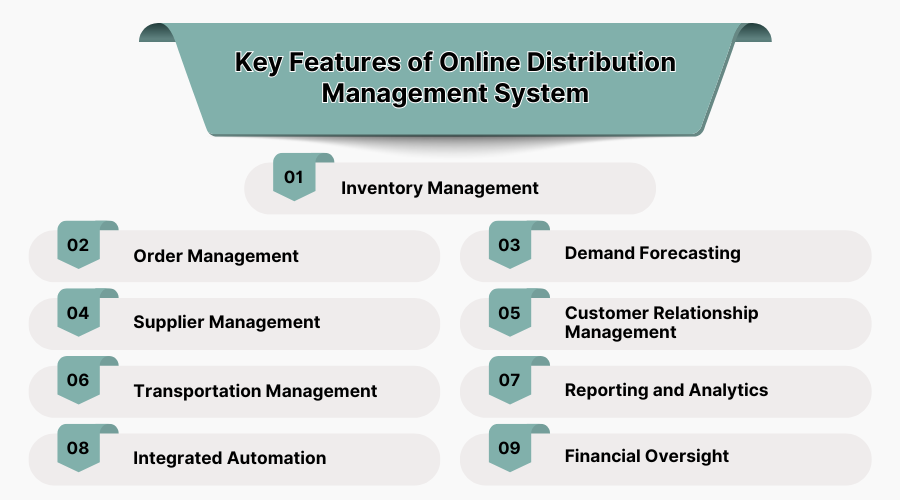 Key Features of Online Distribution Management System

01 Inventory Management

02 Order Management

03 Demand Forecasting

04 Supplier Management

05 Customer Relationship Management

06 Transportation Management

07 Reporting and Analytics

08 Integrated Automation

09 Financial Oversight